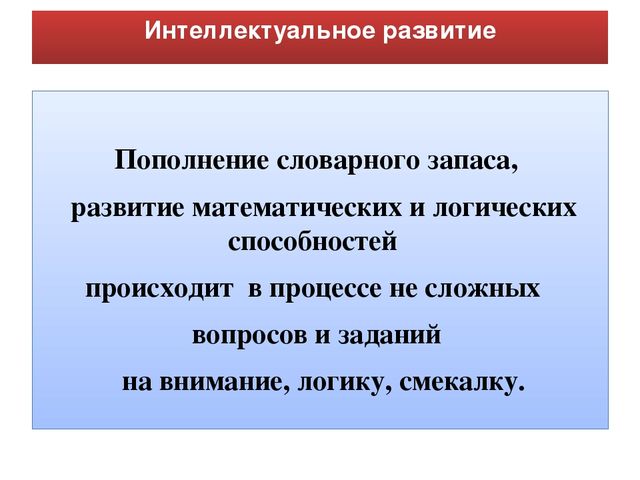 Интеллектуальное развитие

Пополнение словарного запаса,
развитие математических и логических способностей
происходит в процессе не сложных
вопросов и заданий
на внимание, логику, смекалку.